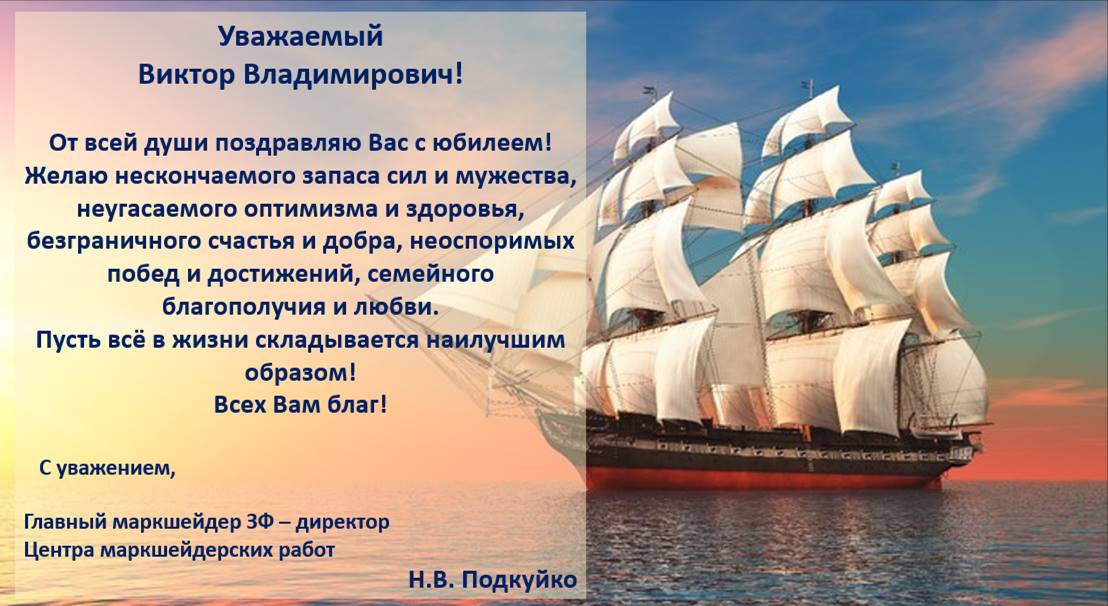 Уважаемый
Виктор Владимирович!

От всей души поздравляю Вас с юбилеем! Желаю нескончаемого запаса сил и мужества, неугасаемого оптимизма и здоровья, безграничного счастья и добра, неоспоримых побед и достижений, семейного благополучия и любви.
Пусть всё в жизни складывается наилучшим образом!
Всех Вам благ!

С уважением,

Главный маркшейдер ЗФ – директор
Центра маркшейдерских работ
Н.В. Подкуйко